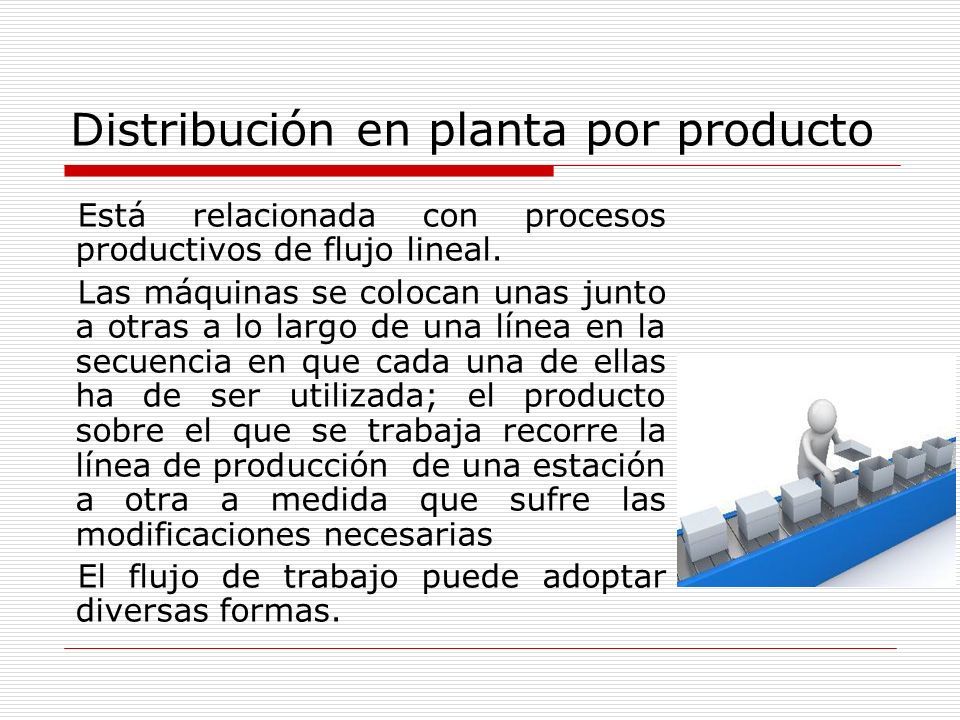 Distribución en planta por producto

Está relacionada con procesos productivos de flujo lineal.

Las máquinas se colocan unas junto a otras a lo largo de una línea en la secuencia en que cada una de ellas ha de ser utilizada; el producto sobre el que se trabaja recorre la línea de producción de una estación a otra a medida que sufre las modificaciones necesarias

El flujo de trabajo puede adoptar diversas formas.